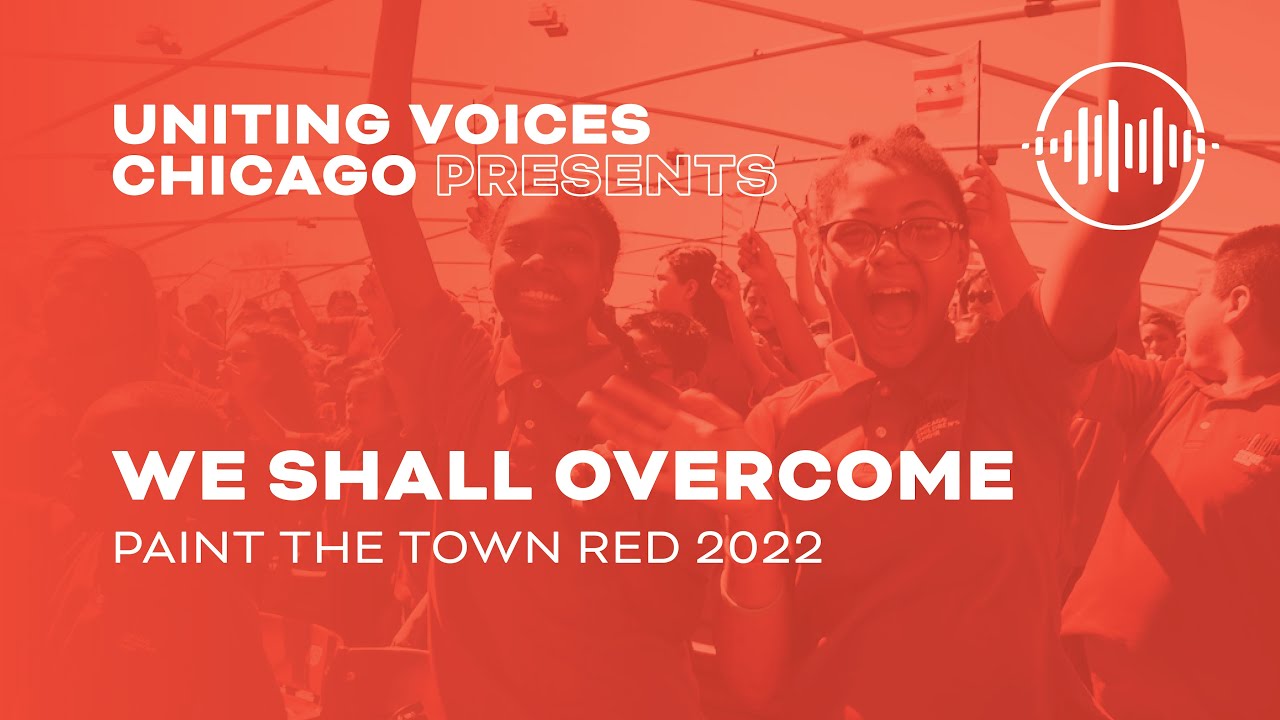 UNITING VOICES CHICAGO PRESENTS

WE SHALL OVERCOME

PAINT THE TOWN RED 2022